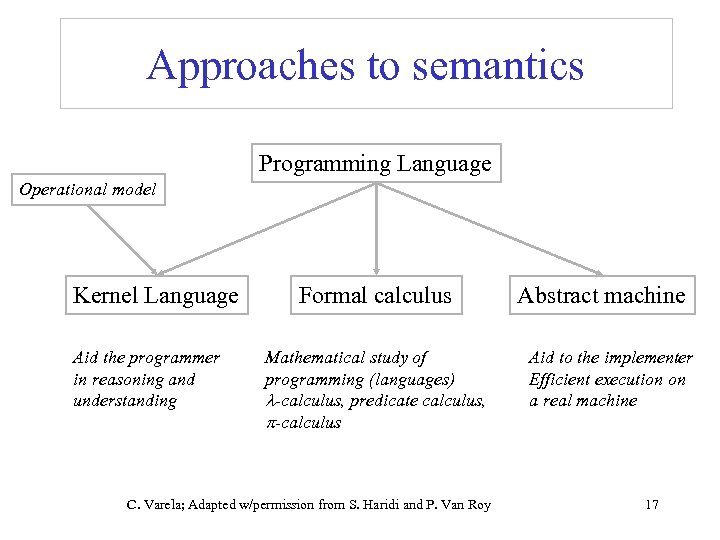 Approaches to semantics

Programming Language

Operational model

Kernel Language

Formal calculus

Abstract machine

Aid the programmer in reasoning and understanding

Mathematical study of programming (languages)
$\lambda$-calculus, predicate calculus, $\pi$-calculus

Aid to the implementer
Efficient execution on a real machine

C. Varela; Adapted w/permission from S. Haridi and P. Van Roy

17